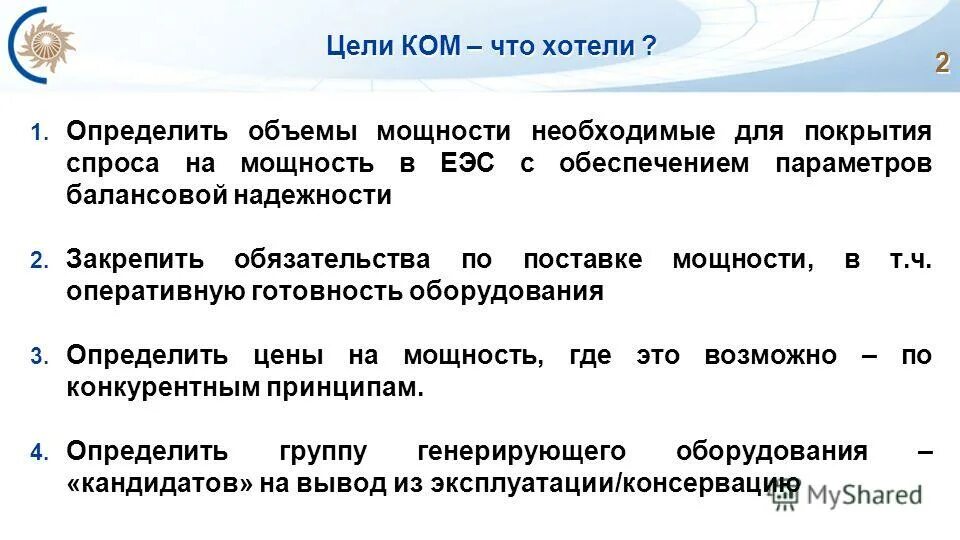 Цели КОМ – что хотели ?

2

1. Определить объемы мощности необходимые для покрытия спроса на мощность в ЕЭС с обеспечением параметров балансовой надежности

2. Закрепить обязательства по поставке мощности, в т.ч. оперативную готовность оборудования

3. Определить цены на мощность, где это возможно – по конкурентным принципам.

4. Определить группу генерирующего оборудования – «кандидатов» на вывод из эксплуатации/консервацию

MyShared